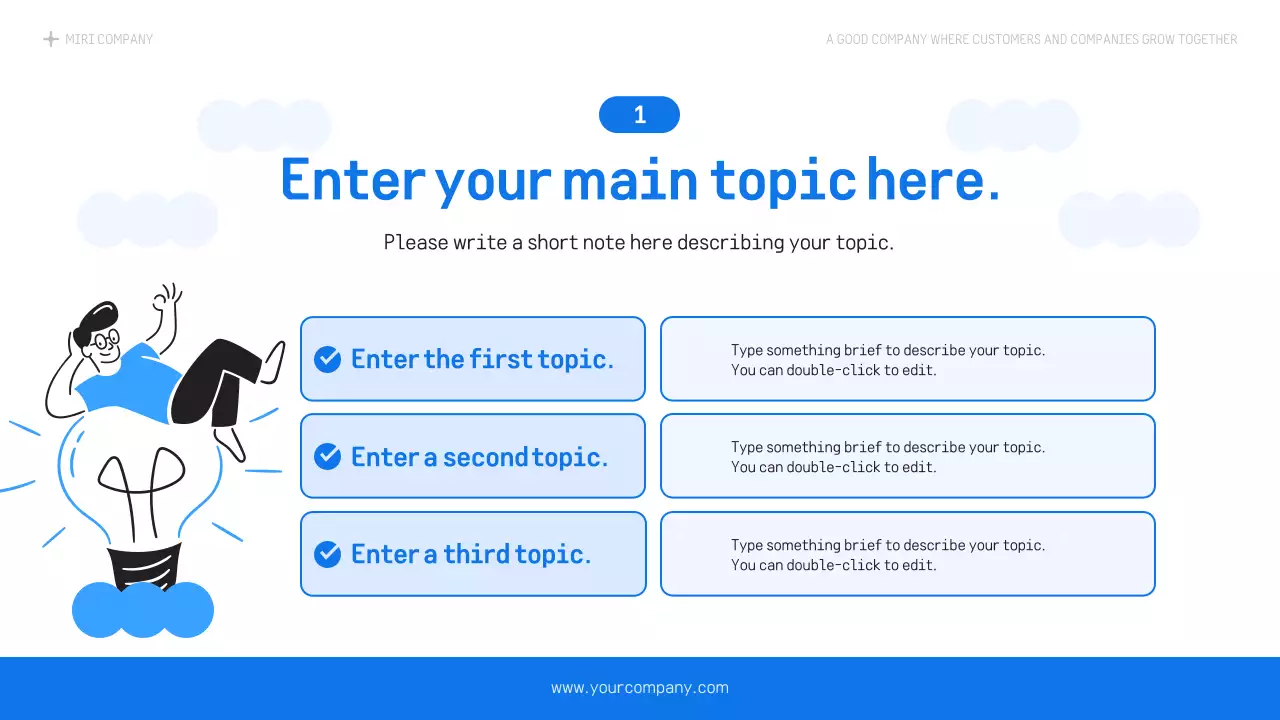 MIRI COMPANY

A GOOD COMPANY WHERE CUSTOMERS AND COMPANIES GROW TOGETHER

1

Enter your main topic here.

Please write a short note here describing your topic.

Enter the first topic.

Type something brief to describe your topic.
You can double-click to edit.

Enter a second topic.

Type something brief to describe your topic.
You can double-click to edit.

Enter a third topic.

Type something brief to describe your topic.
You can double-click to edit.

www.yourcompany.com